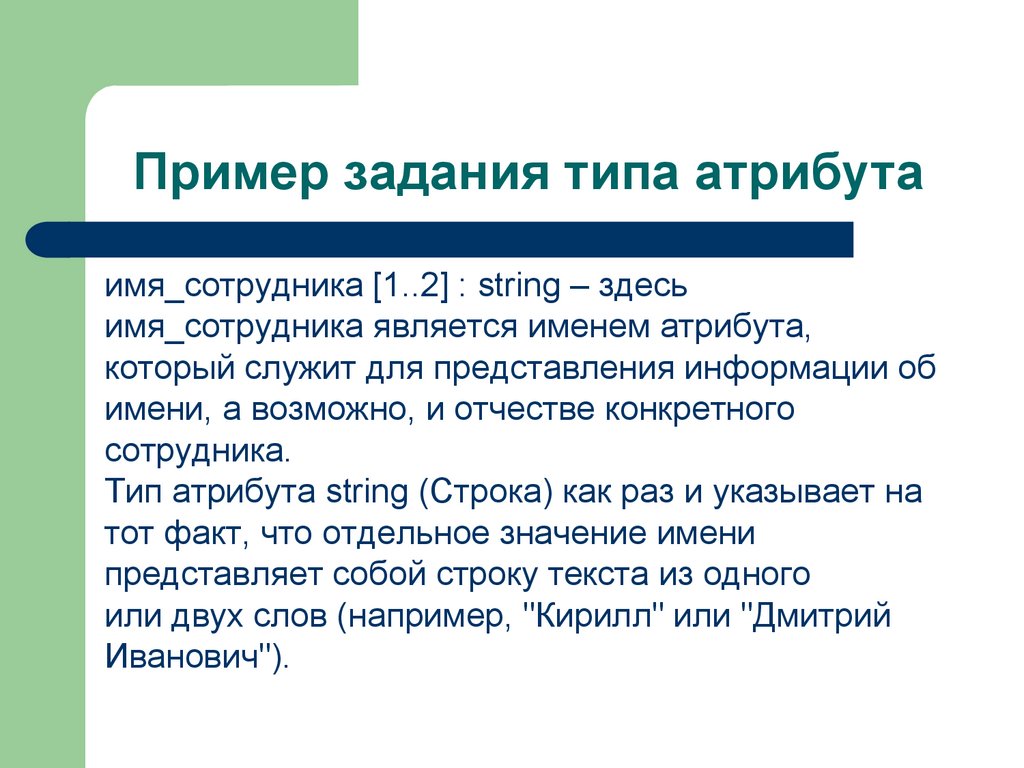 Пример задания типа атрибута

имя_сотрудника [1..2] : string – здесь имя_сотрудника является именем атрибута, который служит для представления информации об имени, а возможно, и отчестве конкретного сотрудника.
Тип атрибута string (Строка) как раз и указывает на тот факт, что отдельное значение имени представляет собой строку текста из одного или двух слов (например, "Кирилл" или "Дмитрий Иванович").